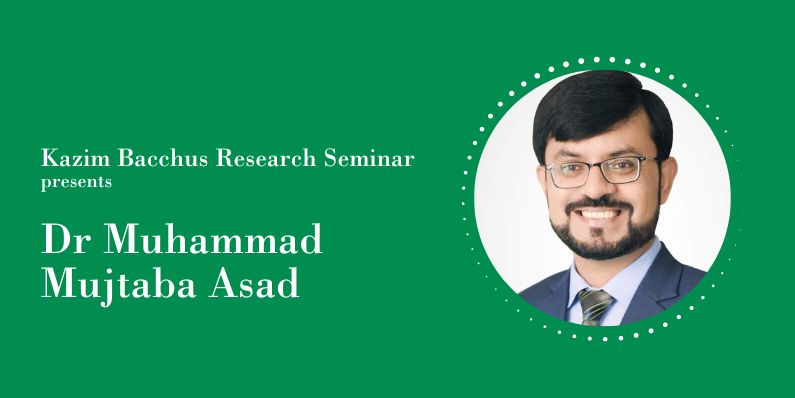 Kazim Bacchus Research Seminar
presents

Dr Muhammad Mujtaba Asad